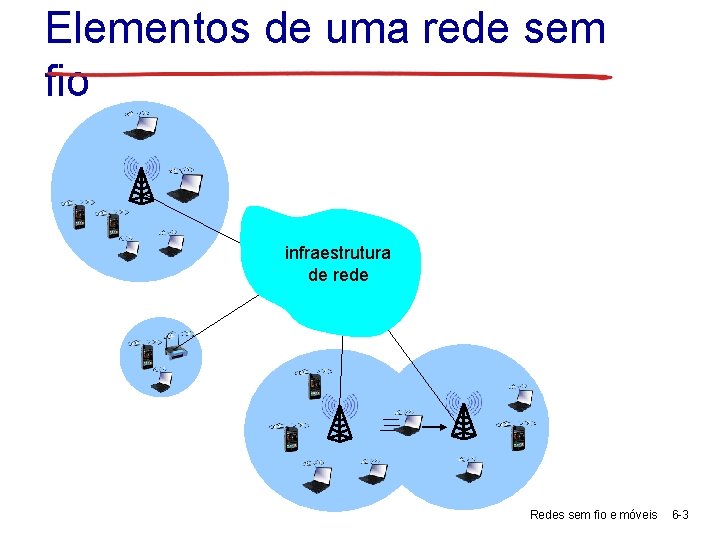 Elementos de uma rede sem fio

infraestrutura de rede

Redes sem fio e móveis 6-3